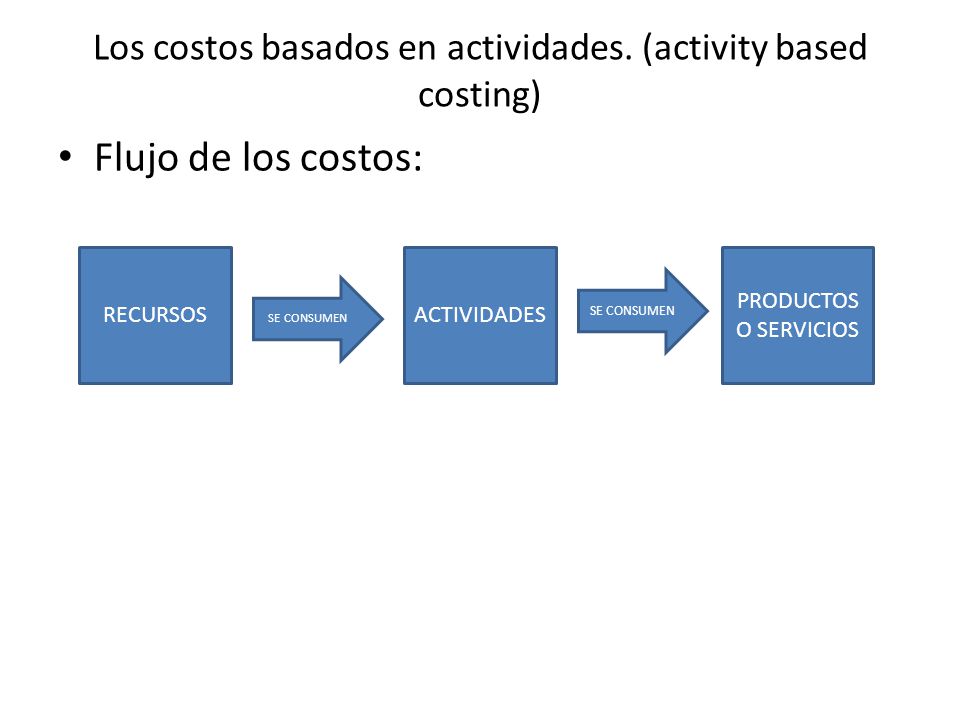 Los costos basados en actividades. (activity based costing)

• Flujo de los costos:

RECURSOS

SE CONSUMEN

ACTIVIDADES

SE CONSUMEN

PRODUCTOS O SERVICIOS